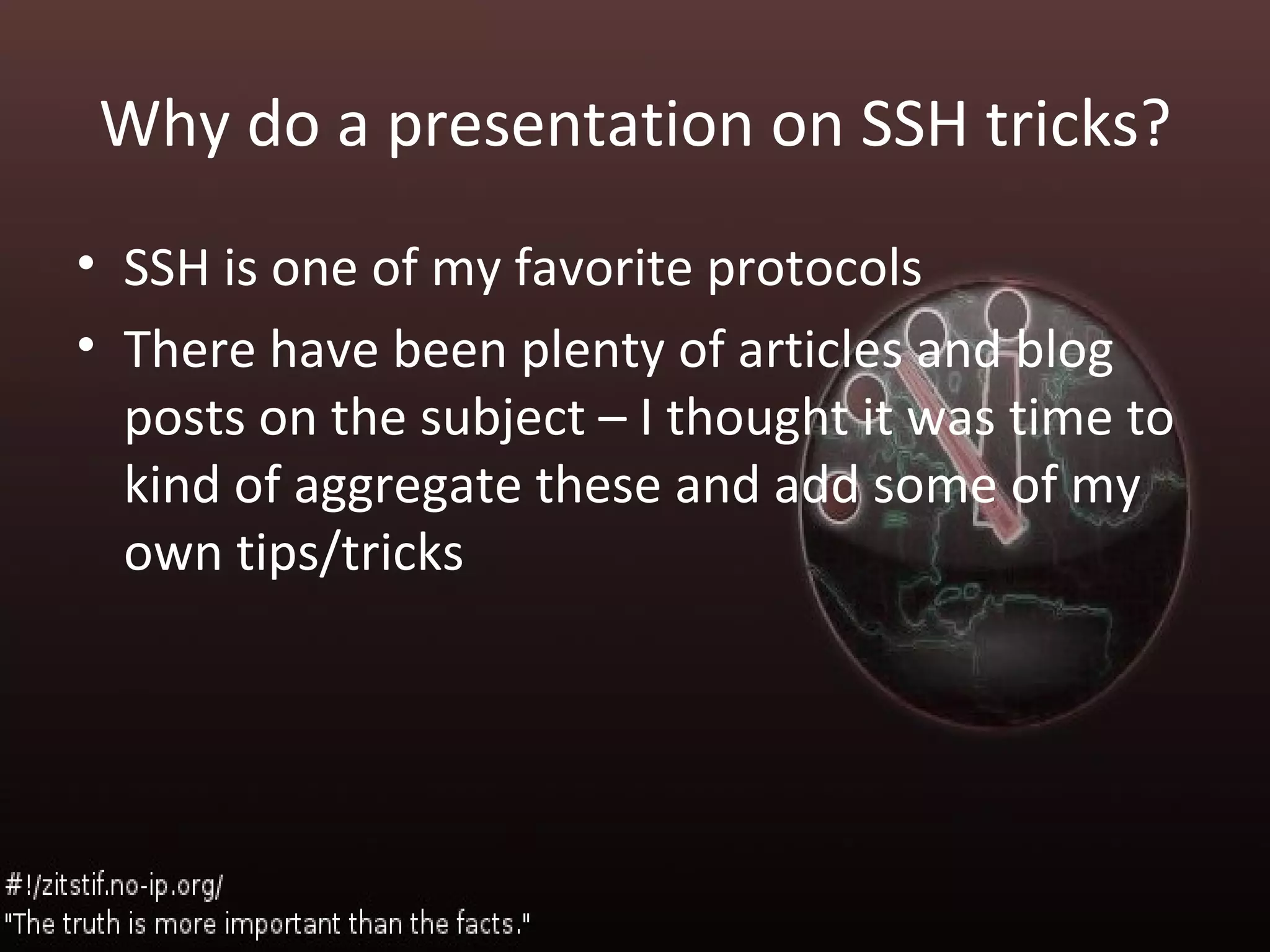 Why do a presentation on SSH tricks?

• SSH is one of my favorite protocols
• There have been plenty of articles and blog posts on the subject – I thought it was time to kind of aggregate these and add some of my own tips/tricks

#!/zitstif.no-ip.org/
"The truth is more important than the facts."